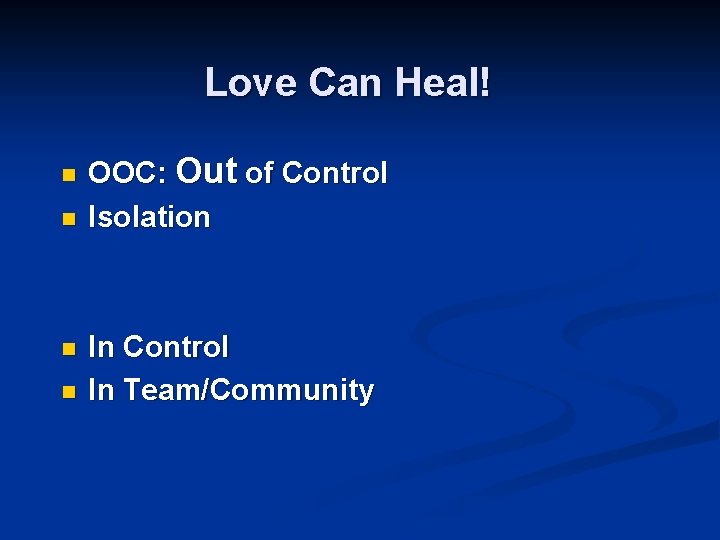 Love Can Heal!

- OOC: Out of Control
- Isolation

- In Control
- In Team/Community